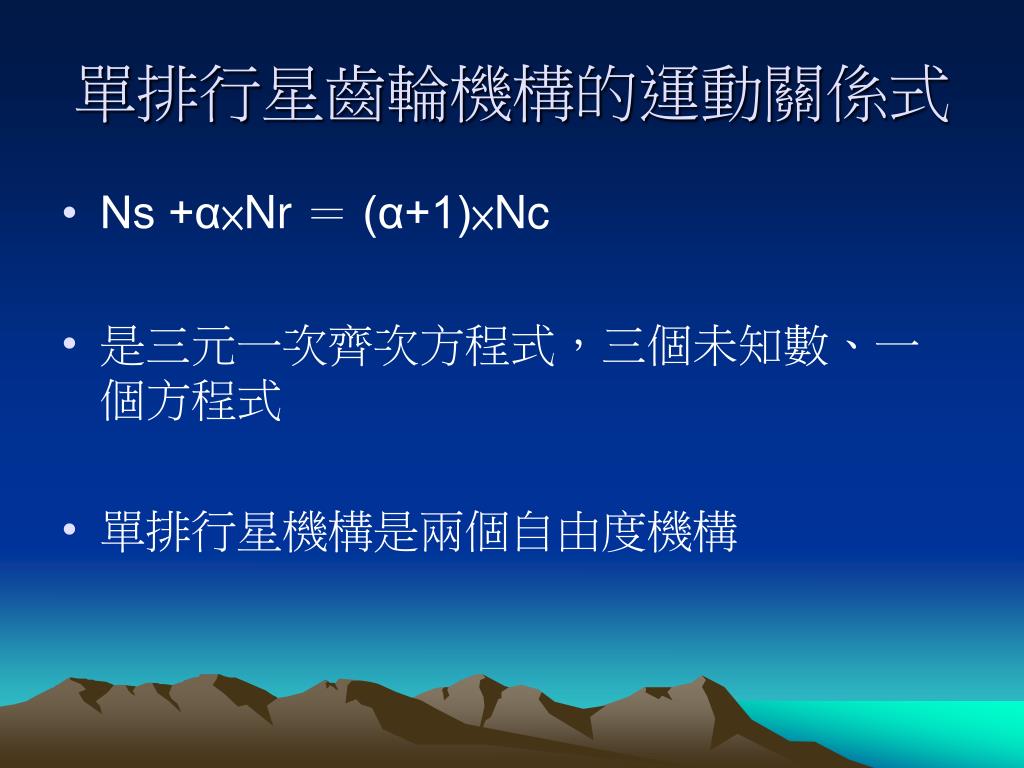 單排行星齒輪機構的運動關係式

• $Ns + \alpha \times Nr = (\alpha+1) \times Nc$

• 是三元一次齊次方程式，三個未知數、一個方程式

• 單排行星機構是兩個自由度機構